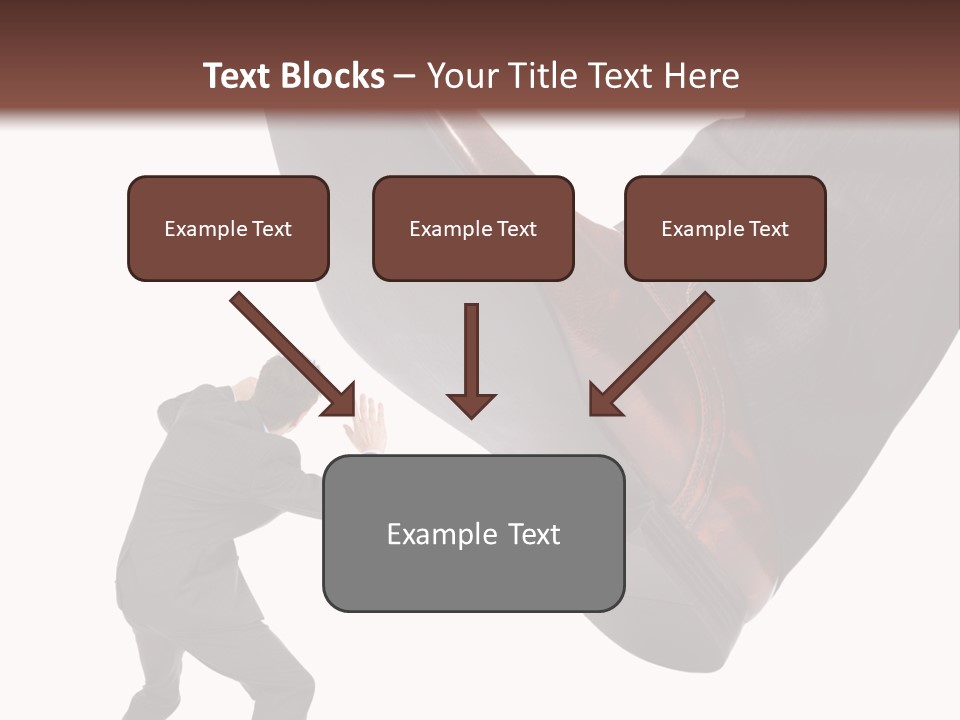 Text Blocks – Your Title Text Here

Example Text

Example Text

Example Text

Example Text